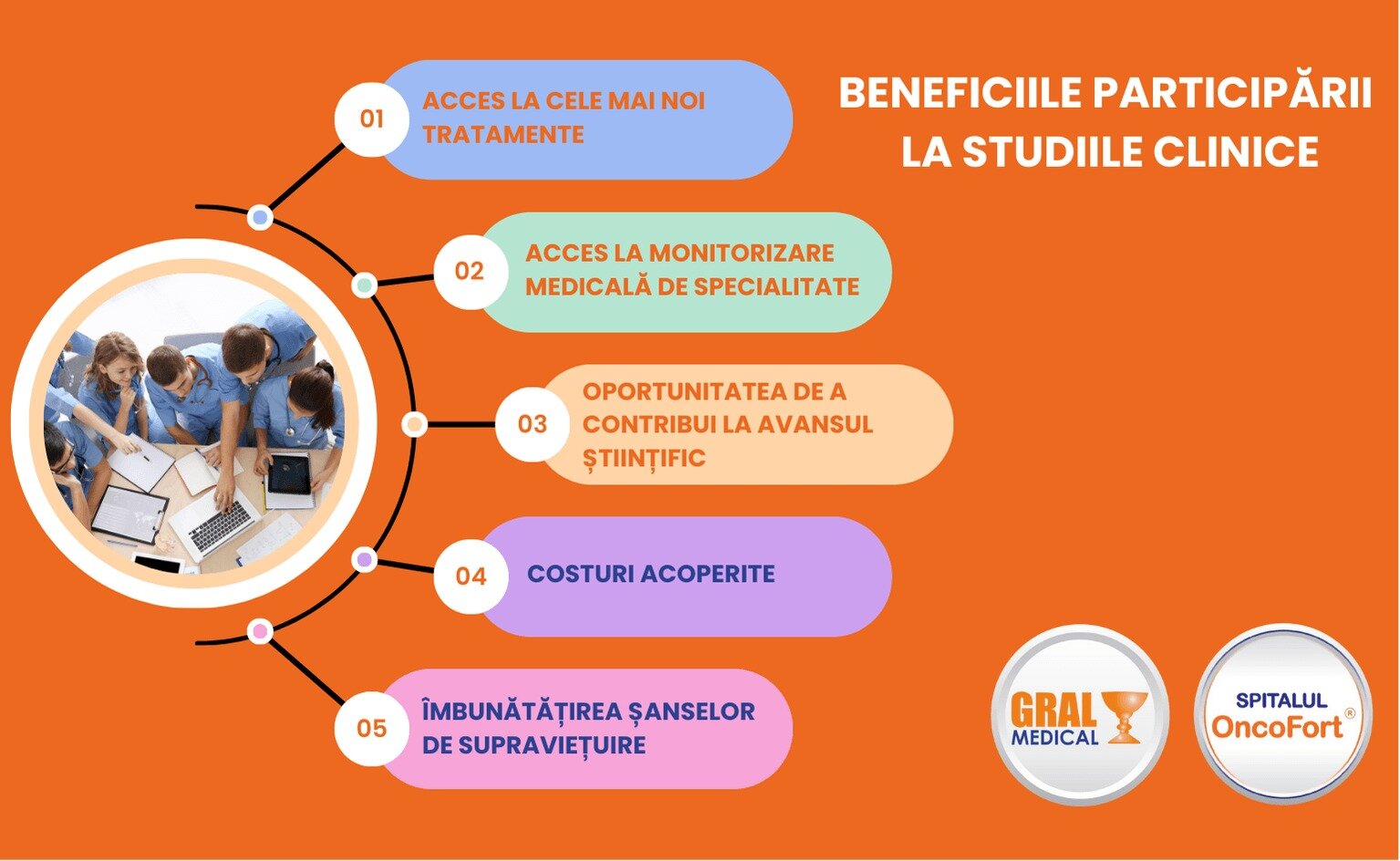 BENEFICIILE PARTICIPĂRII LA STUDIILE CLINICE

01 ACCES LA CELE MAI NOI TRATAMENTE

02 ACCES LA MONITORIZARE MEDICALĂ DE SPECIALITATE

03 OPORTUNITATEA DE A CONTRIBUI LA AVANSUL ȘTIINȚIFIC

04 COSTURI ACOPERITE

05 ÎMBUNĂTĂȚIREA ȘANSELOR DE SUPRAVIEȚUIRE

GRAL MEDICAL

SPITALUL OncoFort®